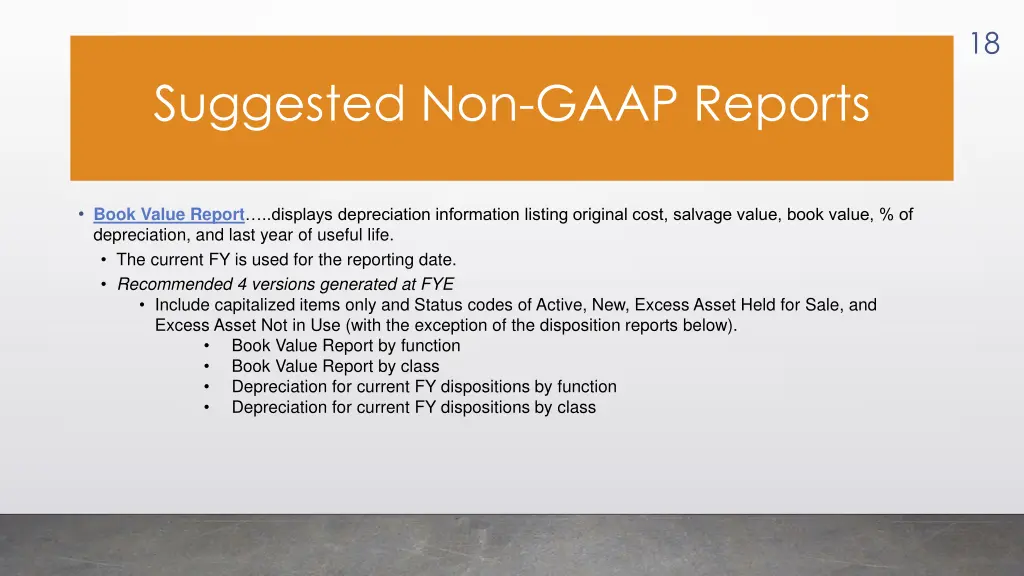 18

Suggested Non-GAAP Reports

• Book Value Report…..displays depreciation information listing original cost, salvage value, book value, % of depreciation, and last year of useful life.
• The current FY is used for the reporting date.
• Recommended 4 versions generated at FYE
• Include capitalized items only and Status codes of Active, New, Excess Asset Held for Sale, and Excess Asset Not in Use (with the exception of the disposition reports below).
• Book Value Report by function
• Book Value Report by class
• Depreciation for current FY dispositions by function
• Depreciation for current FY dispositions by class